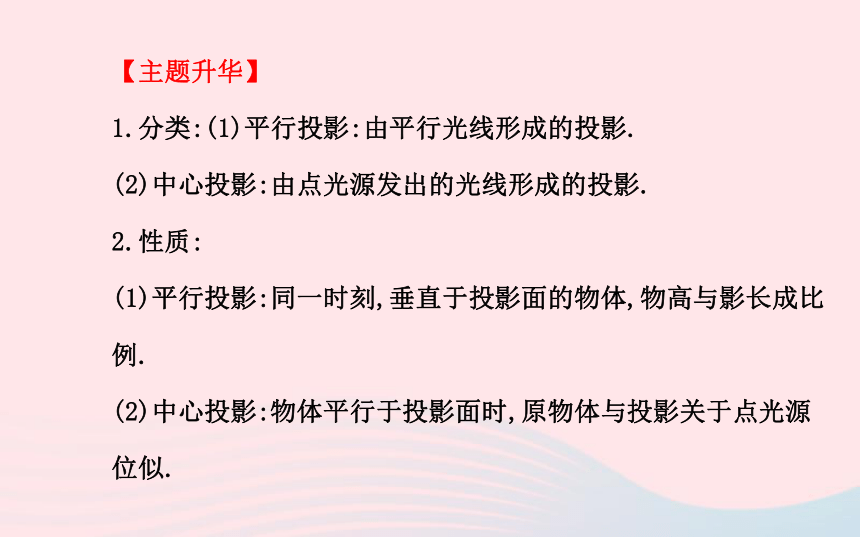 【主题升华】

1.分类:(1)平行投影:由平行光线形成的投影.

(2)中心投影:由点光源发出的光线形成的投影.

2.性质:

(1)平行投影:同一时刻,垂直于投影面的物体,物高与影长成比例.

(2)中心投影:物体平行于投影面时,原物体与投影关于点光源位似.